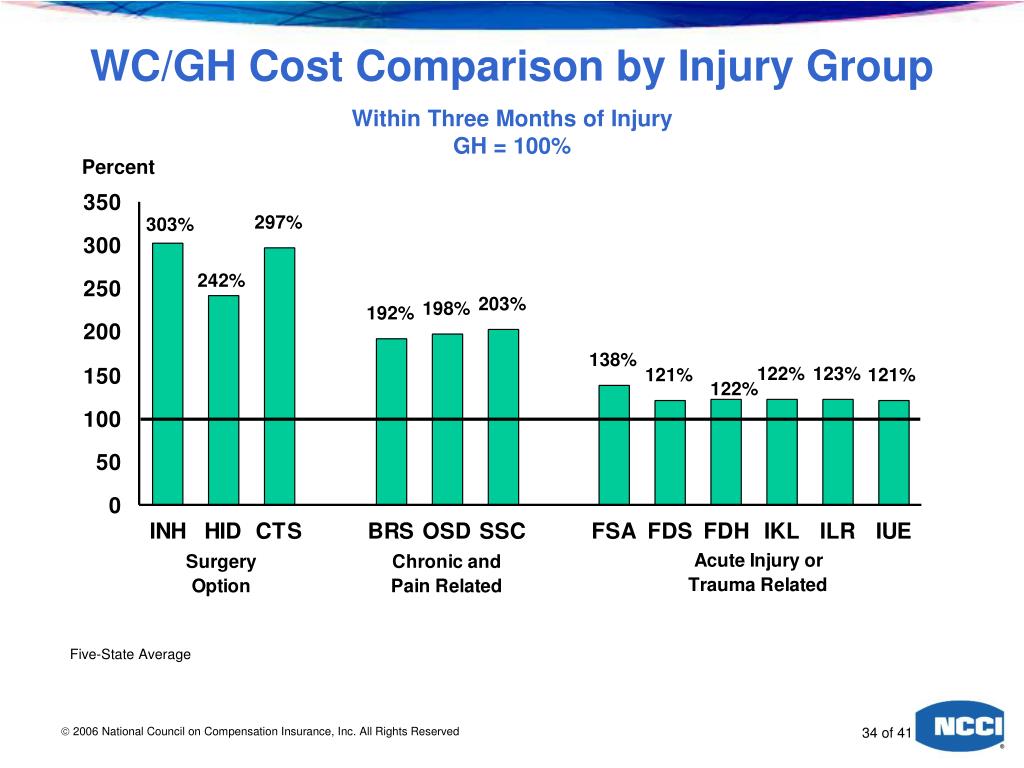 WC/GH Cost Comparison by Injury Group

Within Three Months of Injury
GH = 100%

Percent

350
300
250
200
150
100
50
0

303%
242%
297%
192%
198%
203%
138%
121%
122%
122%
123%
121%

INH HID CTS BRS OSD SSC FSA FDS FDH IKL ILR IUE

Surgery Option

Chronic and Pain Related

Acute Injury or Trauma Related

Five-State Average

© 2006 National Council on Compensation Insurance, Inc. All Rights Reserved

34 of 41

NCCI
®